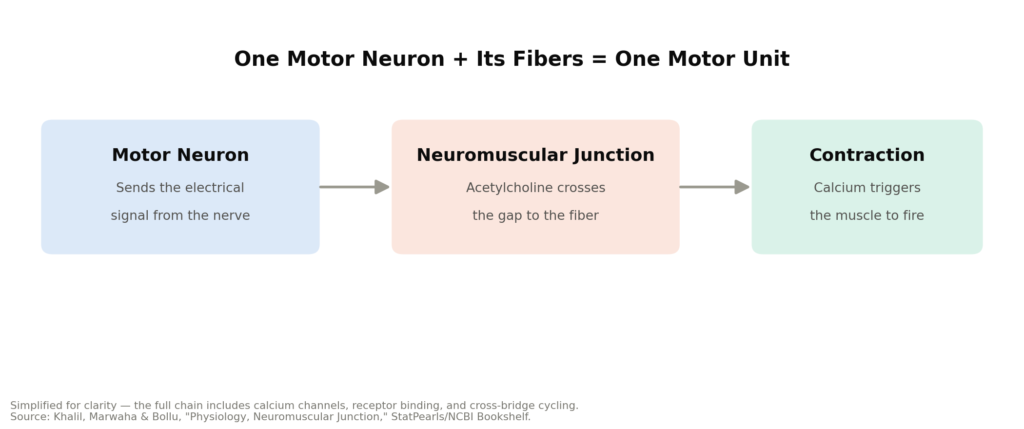 One Motor Neuron + Its Fibers = One Motor Unit

Motor Neuron

Sends the electrical signal from the nerve

Neuromuscular Junction

Acetylcholine crosses the gap to the fiber

Contraction

Calcium triggers the muscle to fire

Simplified for clarity — the full chain includes calcium channels, receptor binding, and cross-bridge cycling.
Source: Khalil, Marwaha & Bollu, "Physiology, Neuromuscular Junction," StatPearls/NCBI Bookshelf.